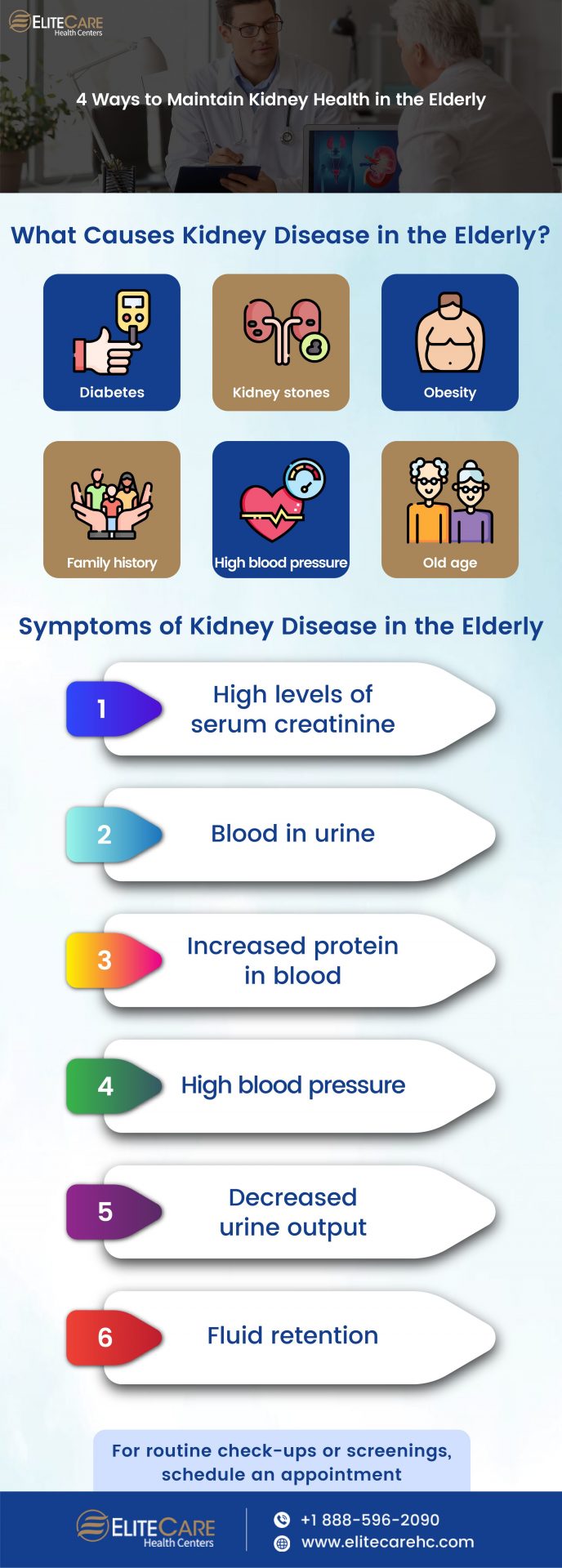 ELITECARE
Health Centers

4 Ways to Maintain Kidney Health in the Elderly

What Causes Kidney Disease in the Elderly?

Diabetes

Kidney stones

Obesity

Family history

High blood pressure

Old age

Symptoms of Kidney Disease in the Elderly

1 High levels of serum creatinine

2 Blood in urine

3 Increased protein in blood

4 High blood pressure

5 Decreased urine output

6 Fluid retention

For routine check-ups or screenings, schedule an appointment

ELITECARE
Health Centers

+1 888-596-2090
www.elitecarehc.com